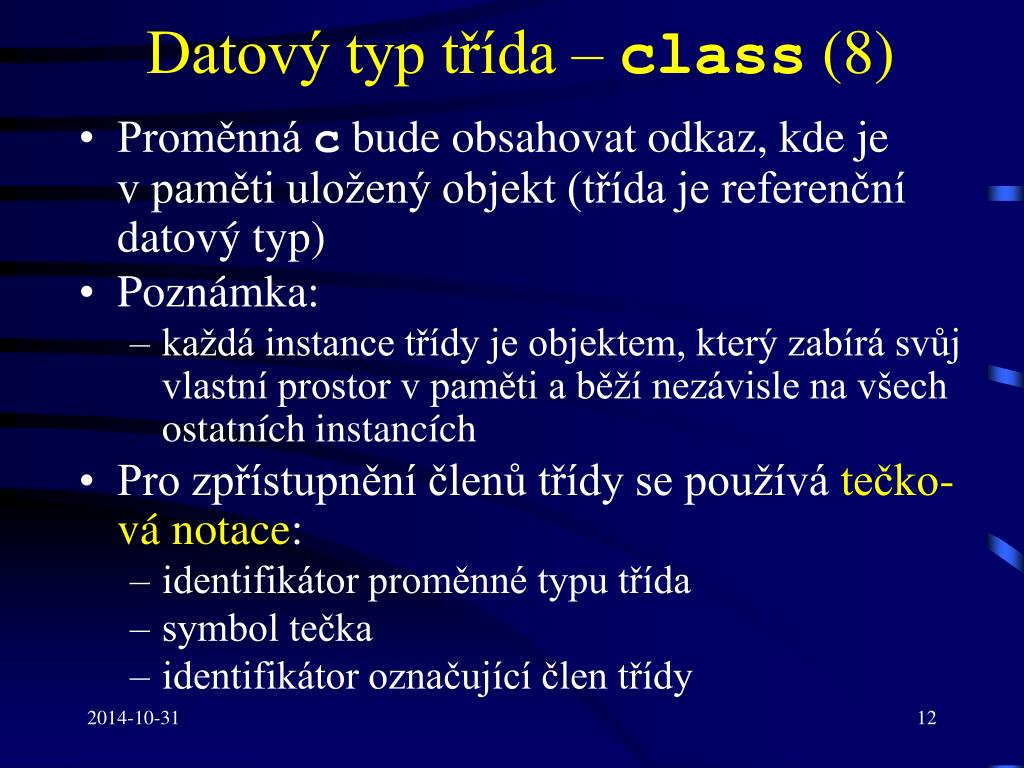 Datový typ třída – class (8)

• Proměnná c bude obsahovat odkaz, kde je v paměti uložený objekt (třída je referenční datový typ)
• Poznámka:
– každá instance třídy je objektem, který zabírá svůj vlastní prostor v paměti a běží nezávisle na všech ostatních instancích
• Pro zpřístupnění členů třídy se používá tečková notace:
– identifikátor proměnné typu třída
– symbol tečka
– identifikátor označující člen třídy

2014-10-31

12